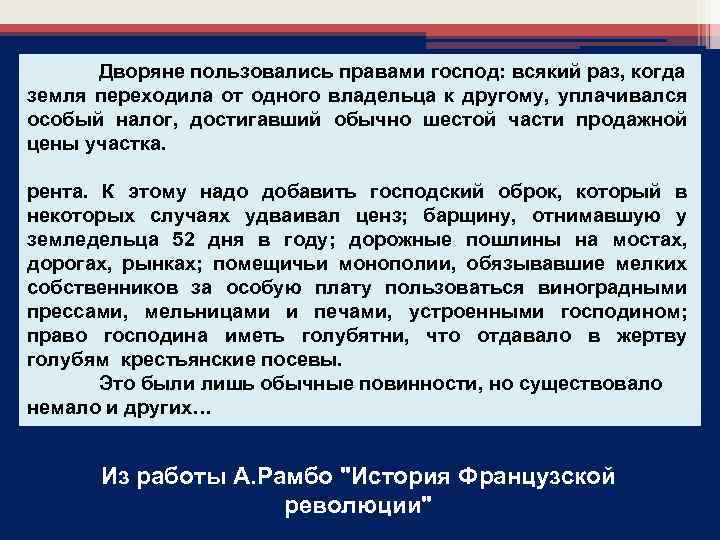 Дворяне пользовались правами господ: всякий раз, когда земля переходила от одного владельца к другому, уплачивался особый налог, достигавший обычно шестой части продажной цены участка.

рента. К этому надо добавить господский оброк, который в некоторых случаях удваивал ценз; барщину, отнимавшую у земледельца 52 дня в году; дорожные пошлины на мостах, дорогах, рынках; помещичьи монополии, обязывавшие мелких собственников за особую плату пользоваться виноградными прессами, мельницами и печами, устроенными господином; право господина иметь голубятни, что отдавало в жертву голубям крестьянские посевы.

Это были лишь обычные повинности, но существовало немало и других…

Из работы А.Рамбо "История Французской революции"